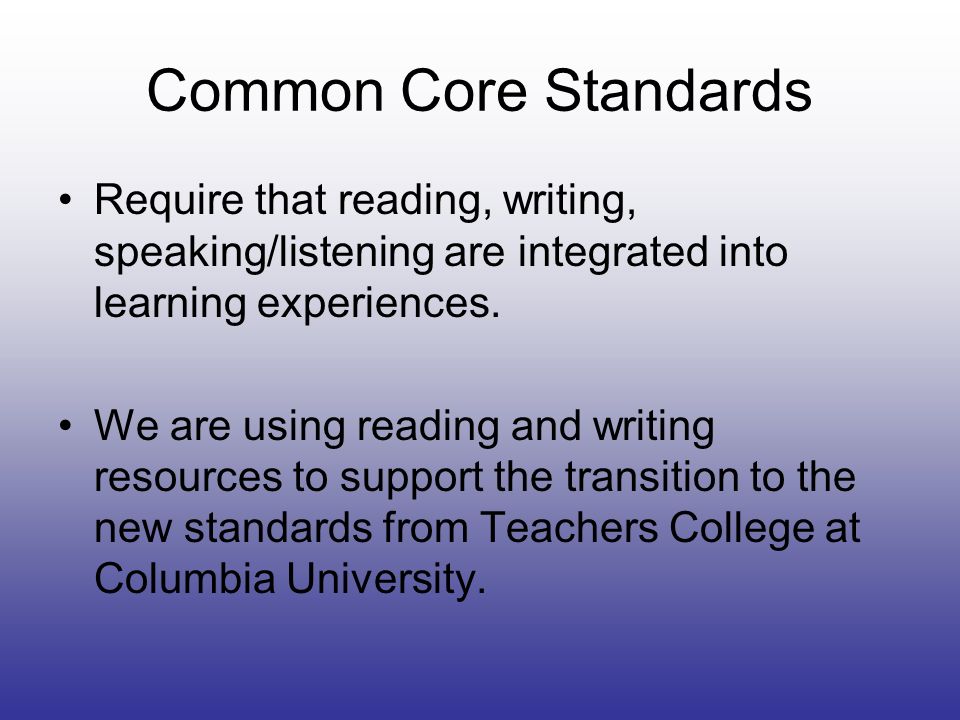 Common Core Standards

• Require that reading, writing, speaking/listening are integrated into learning experiences.

• We are using reading and writing resources to support the transition to the new standards from Teachers College at Columbia University.